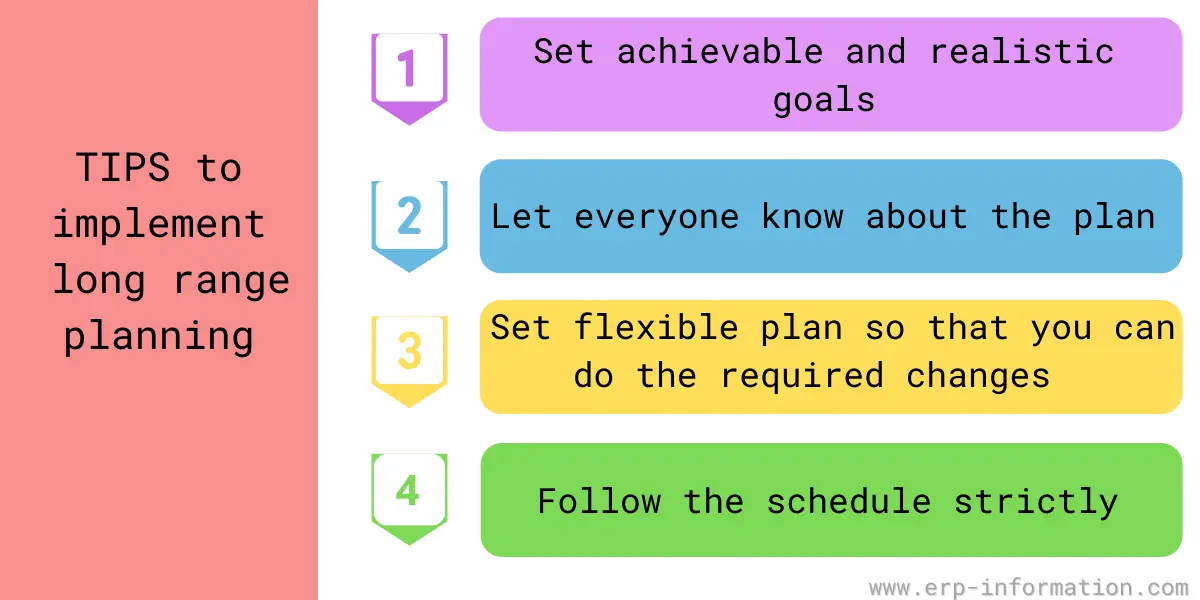 TIPS to implement long range planning

1

Set achievable and realistic goals

2

Let everyone know about the plan

3

Set flexible plan so that you can do the required changes

4

Follow the schedule strictly

www.erp-information.com